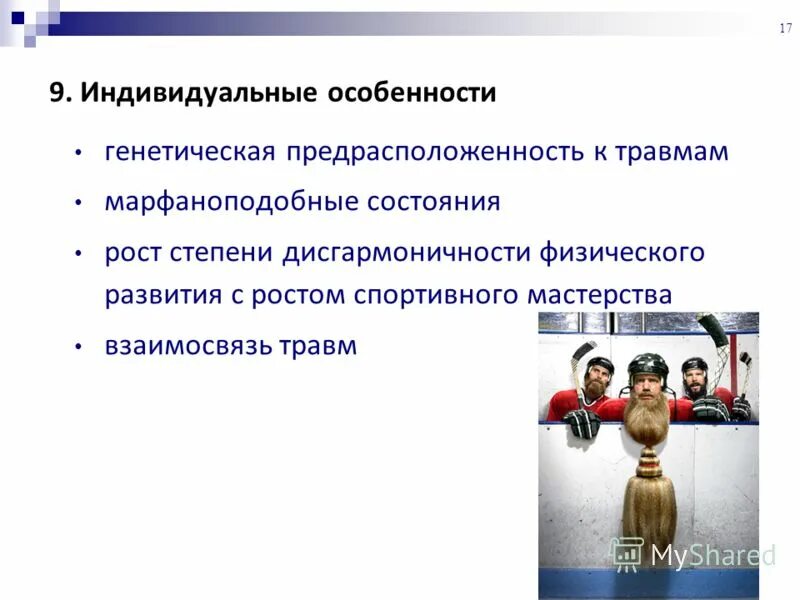 17

9. Индивидуальные особенности

• генетическая предрасположенность к травмам
• марфаноподобные состояния
• рост степени дисгармоничности физического развития с ростом спортивного мастерства
• взаимосвязь травм

MyShared